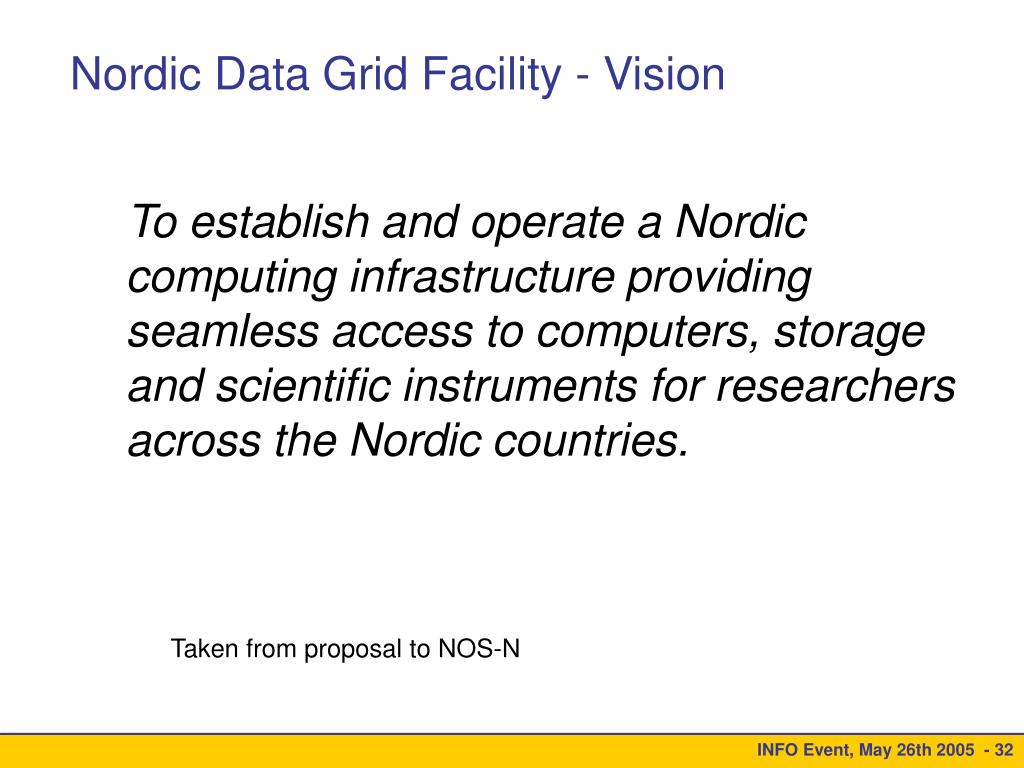 Nordic Data Grid Facility - Vision

To establish and operate a Nordic computing infrastructure providing seamless access to computers, storage and scientific instruments for researchers across the Nordic countries.

Taken from proposal to NOS-N

INFO Event, May 26th 2005 - 32